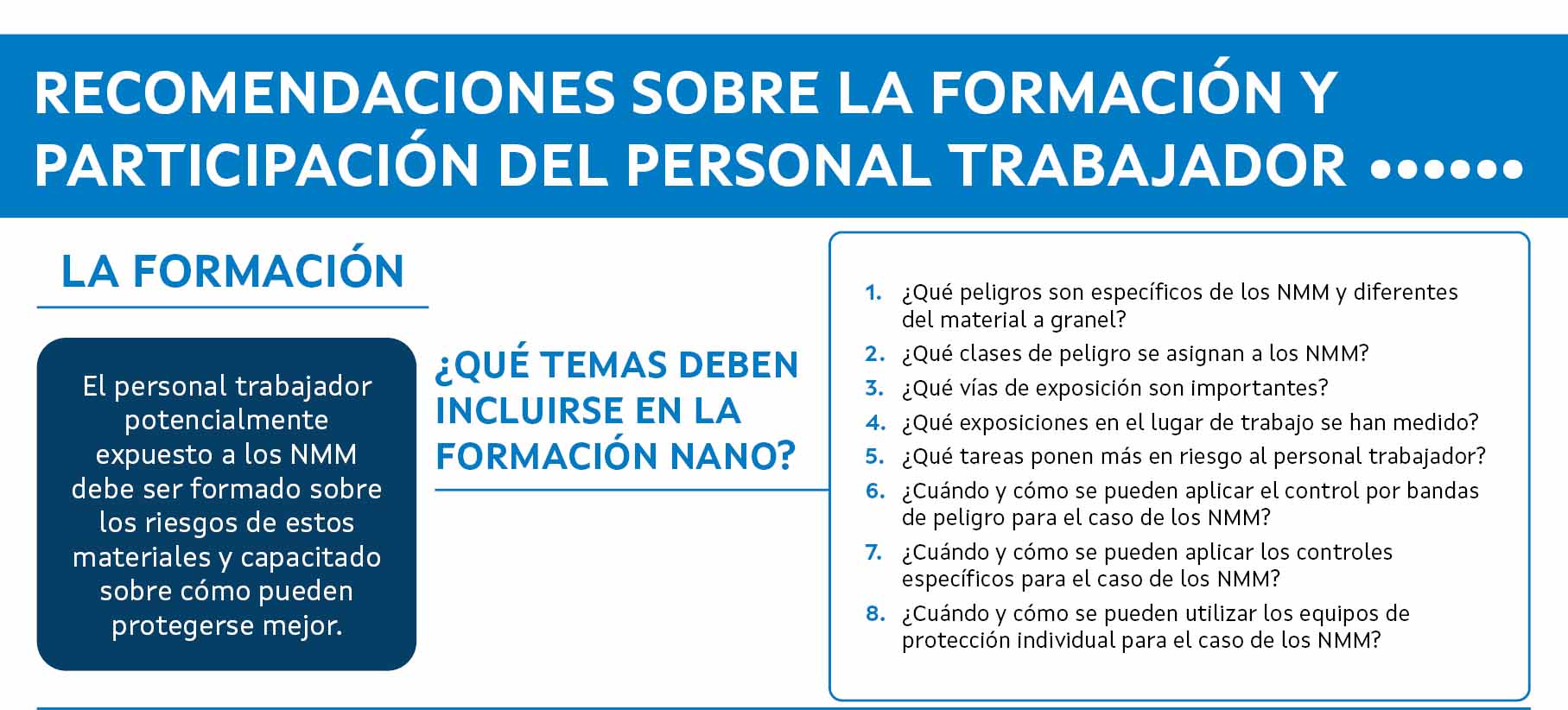 RECOMENDACIONES SOBRE LA FORMACIÓN Y PARTICIPACIÓN DEL PERSONAL TRABAJADOR ••••••

LA FORMACIÓN

El personal trabajador potencialmente expuesto a los NMM debe ser formado sobre los riesgos de estos materiales y capacitado sobre cómo pueden protegerse mejor.

¿QUÉ TEMAS DEBEN INCLUIRSE EN LA FORMACIÓN NANO?

1. ¿Qué peligros son específicos de los NMM y diferentes del material a granel?
2. ¿Qué clases de peligro se asignan a los NMM?
3. ¿Qué vías de exposición son importantes?
4. ¿Qué exposiciones en el lugar de trabajo se han medido?
5. ¿Qué tareas ponen más en riesgo al personal trabajador?
6. ¿Cuándo y cómo se pueden aplicar el control por bandas de peligro para el caso de los NMM?
7. ¿Cuándo y cómo se pueden aplicar los controles específicos para el caso de los NMM?
8. ¿Cuándo y cómo se pueden utilizar los equipos de protección individual para el caso de los NMM?